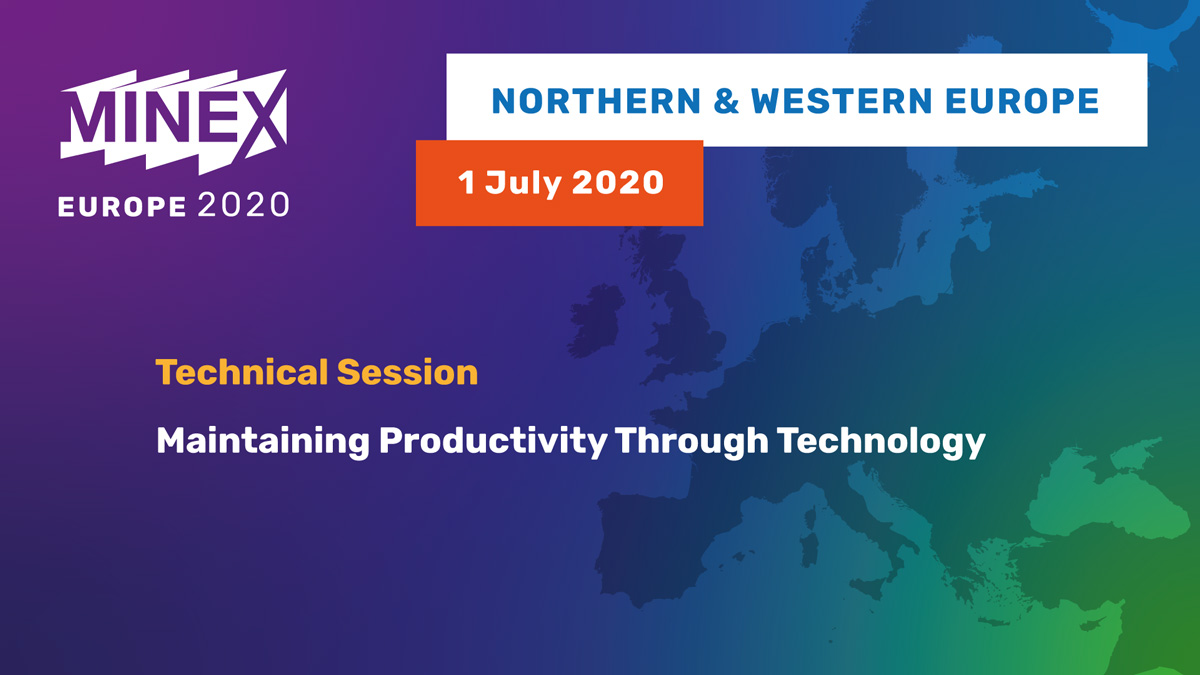 MINEX
EUROPE 2020

NORTHERN & WESTERN EUROPE

1 July 2020

Technical Session

Maintaining Productivity Through Technology